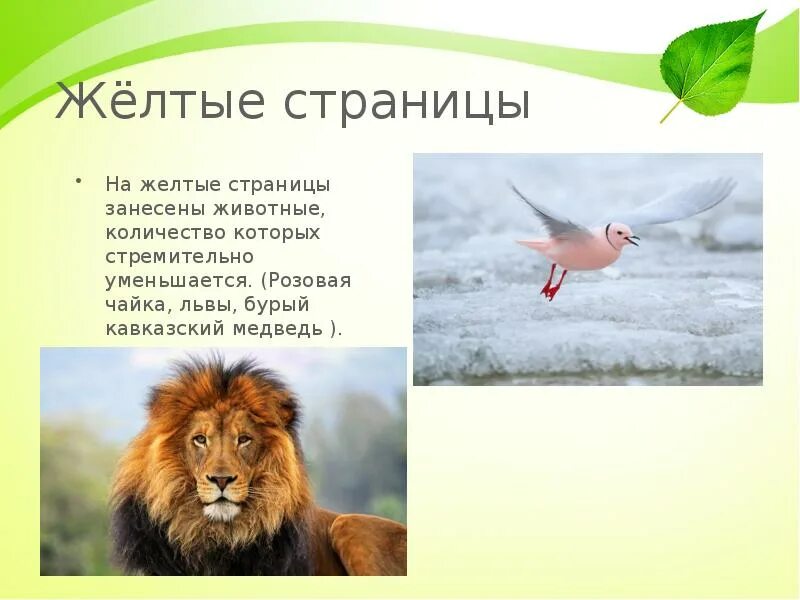 Жёлтые страницы

• На желтые страницы занесены животные, количество которых стремительно уменьшается. (Розовая чайка, львы, бурый кавказский медведь ).